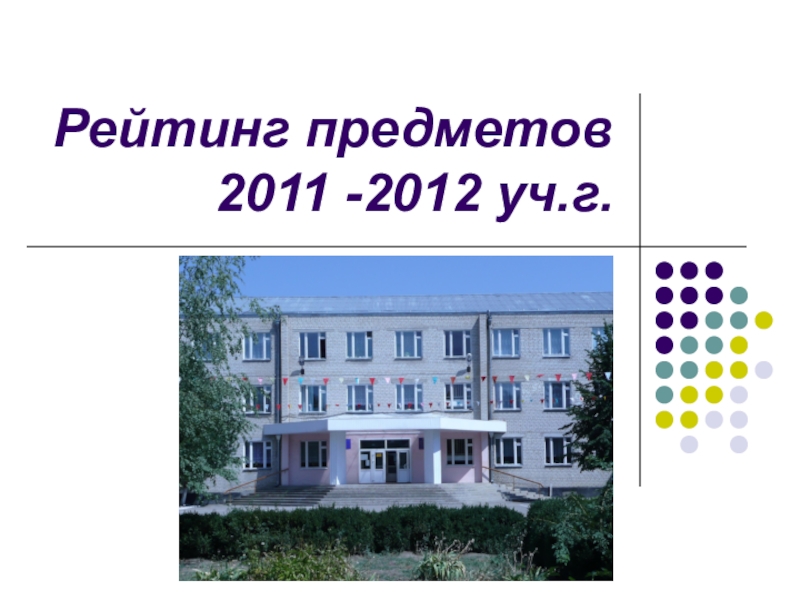 Рейтинг предметов 2011 -2012 уч.г.